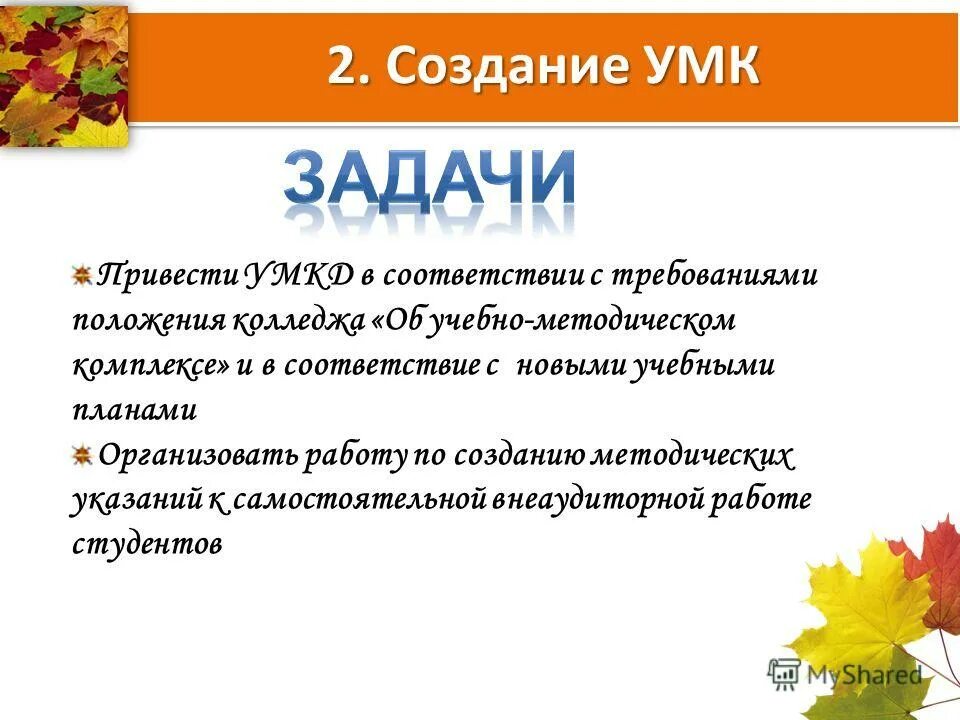 2. Создание УМК

ЗАДАЧИ

Привести УМКД в соответствии с требованиями положения колледжа «Об учебно-методическом комплексе» и в соответствие с новыми учебными планами

Организовать работу по созданию методических указаний к самостоятельной внеаудиторной работе студентов

MyShared